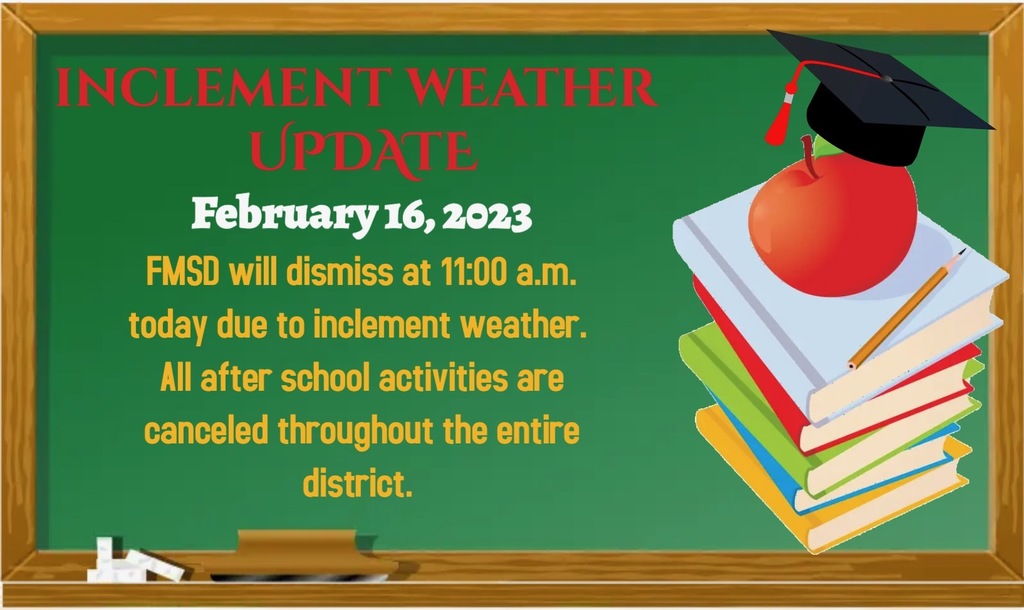 INCLEMENT WEATHER UPDATE

February 16, 2023

FMSD will dismiss at 11:00 a.m. today due to inclement weather. All after school activities are canceled throughout the entire district.